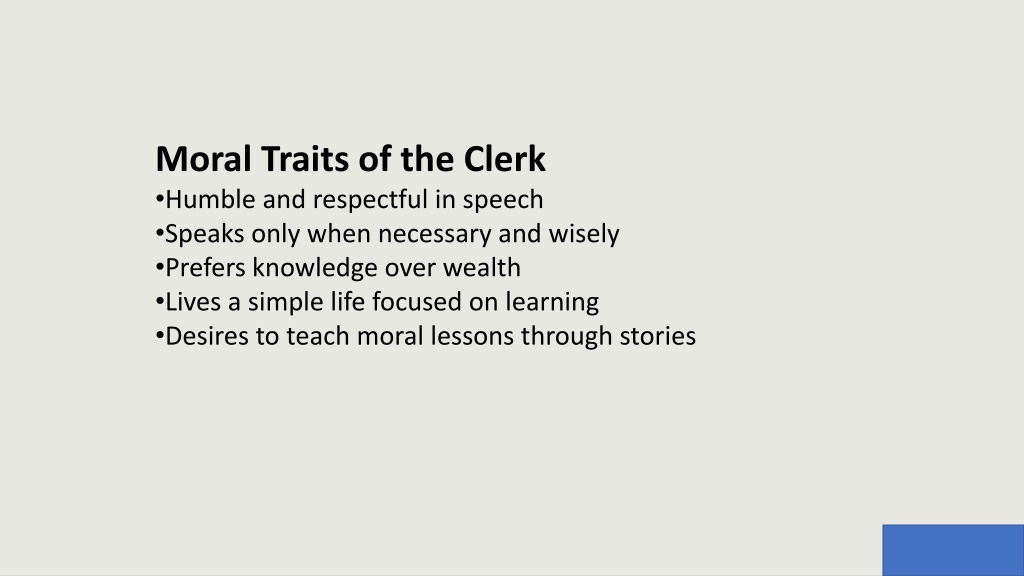 Moral Traits of the Clerk
•Humble and respectful in speech
•Speaks only when necessary and wisely
•Prefers knowledge over wealth
•Lives a simple life focused on learning
•Desires to teach moral lessons through stories